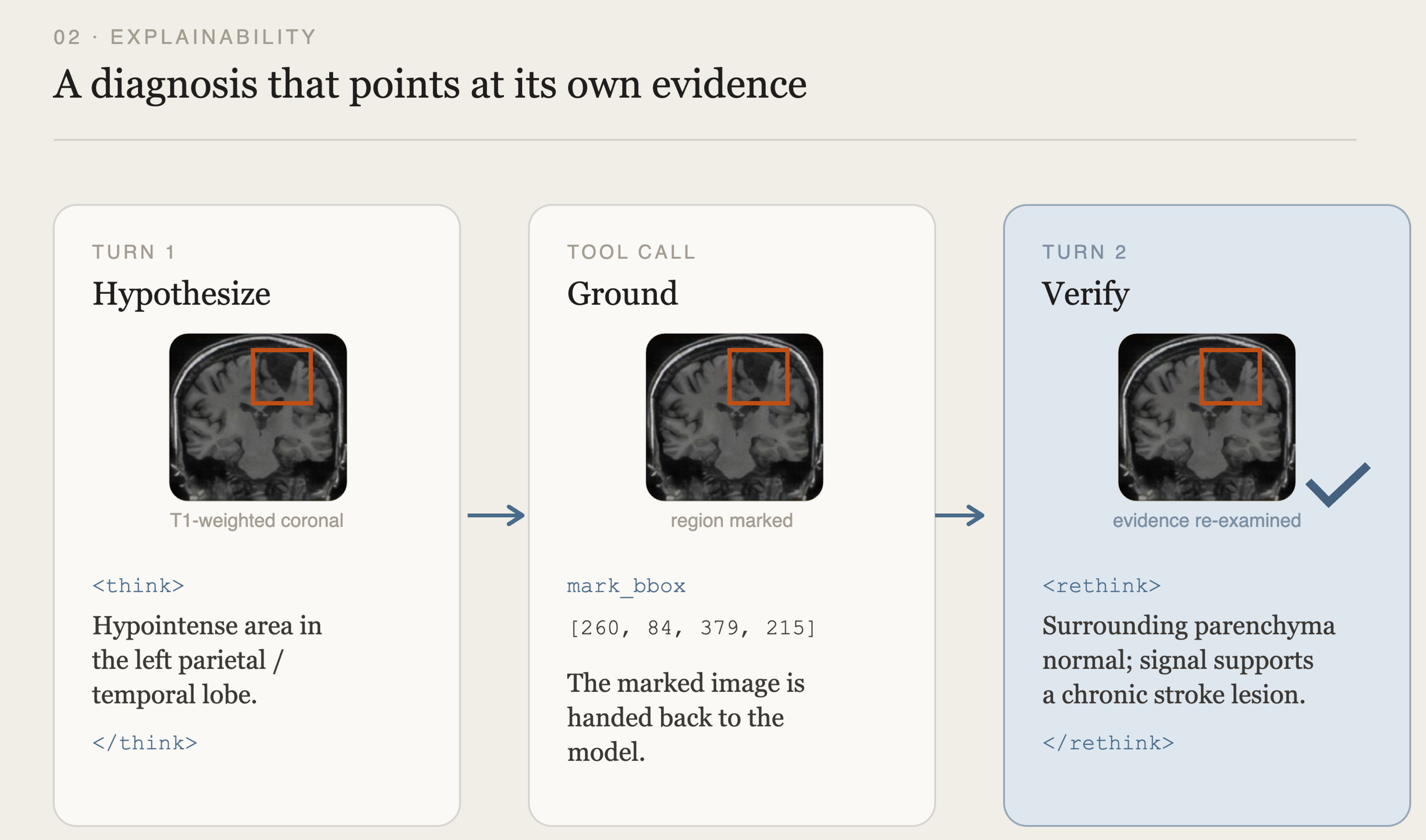 02 · EXPLAINABILITY

A diagnosis that points at its own evidence

TURN 1

Hypothesize

T1-weighted coronal

<think>

Hypointense area in the left parietal / temporal lobe.

</think>

TOOL CALL

Ground

region marked

mark_bbox

[260, 84, 379, 215]

The marked image is handed back to the model.

TURN 2

Verify

evidence re-examined

<rethink>

Surrounding parenchyma normal; signal supports a chronic stroke lesion.

</rethink>